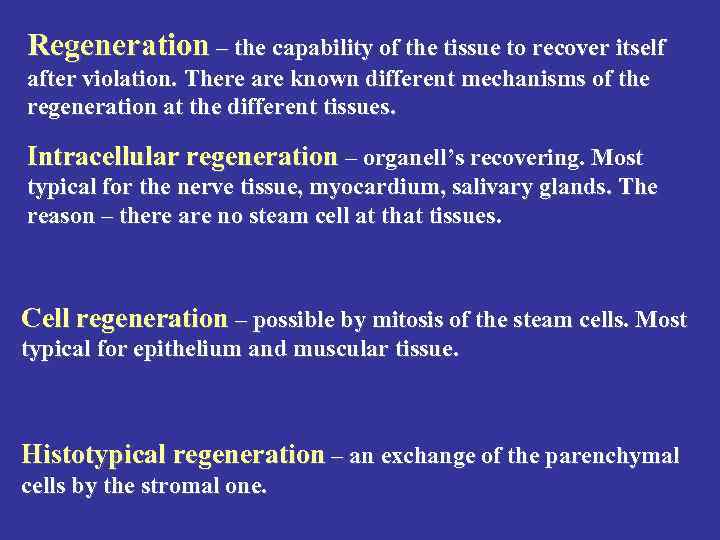 Regeneration – the capability of the tissue to recover itself after violation. There are known different mechanisms of the regeneration at the different tissues.

Intracellular regeneration – organell's recovering. Most typical for the nerve tissue, myocardium, salivary glands. The reason – there are no steam cell at that tissues.

Cell regeneration – possible by mitosis of the steam cells. Most typical for epithelium and muscular tissue.

Histotypical regeneration – an exchange of the parenchymal cells by the stromal one.